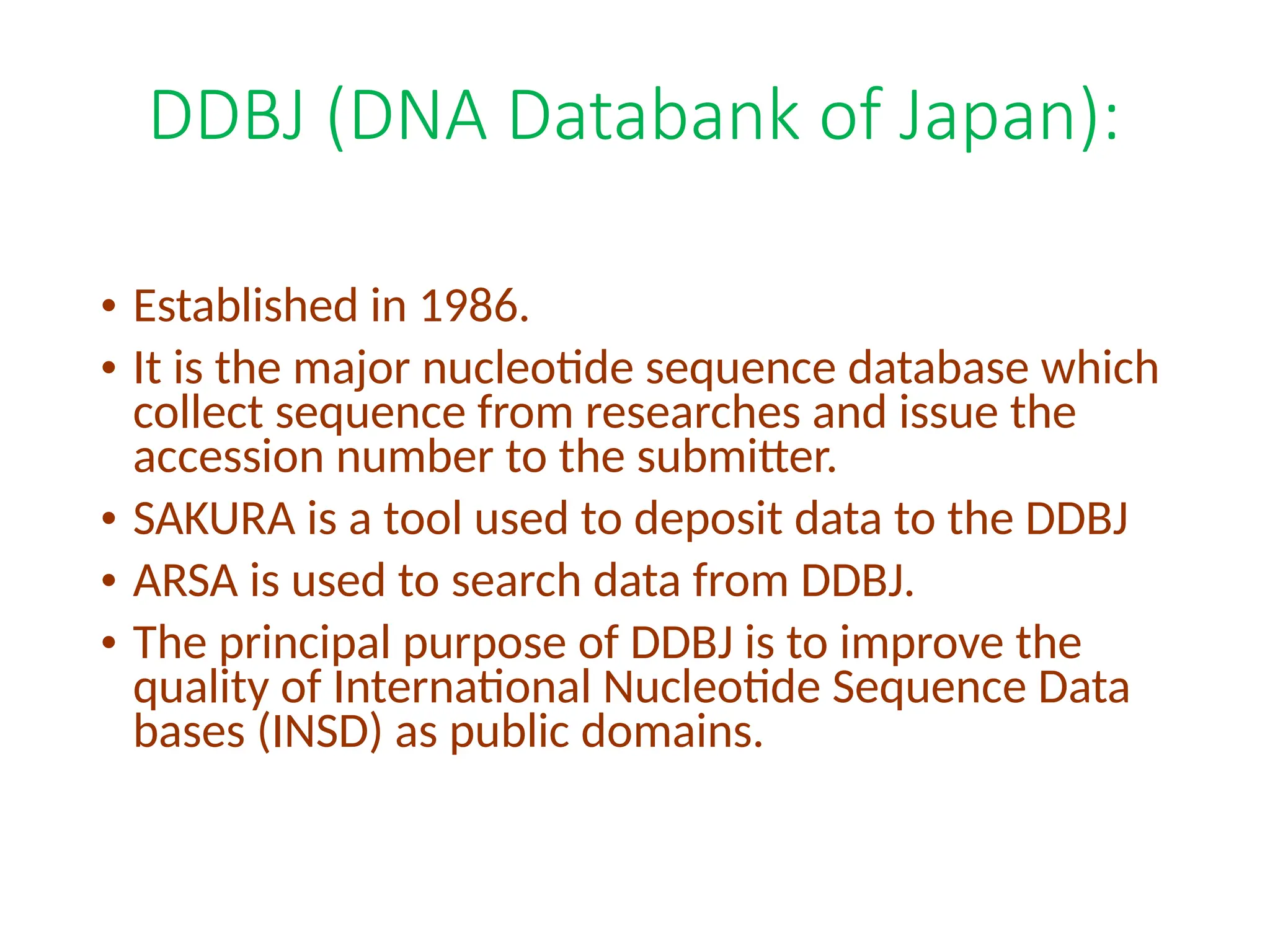 DDBJ (DNA Databank of Japan):

• Established in 1986.
• It is the major nucleotide sequence database which collect sequence from researches and issue the accession number to the submitter.
• SAKURA is a tool used to deposit data to the DDBJ
• ARSA is used to search data from DDBJ.
• The principal purpose of DDBJ is to improve the quality of International Nucleotide Sequence Data bases (INSD) as public domains.